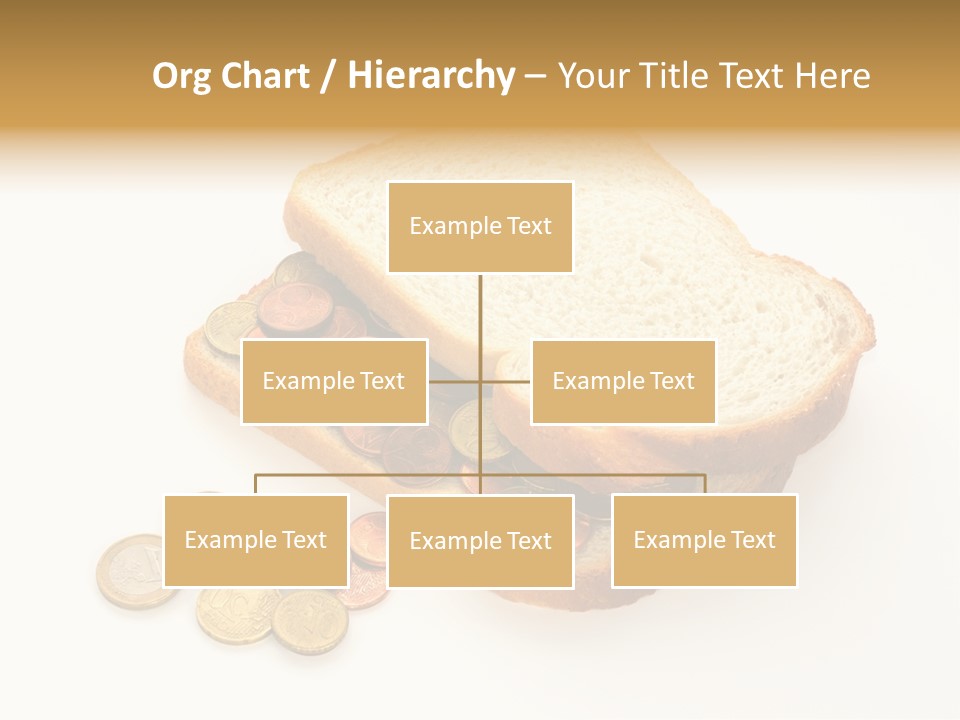 Org Chart / Hierarchy – Your Title Text Here

Example Text

Example Text

Example Text

Example Text

Example Text

Example Text